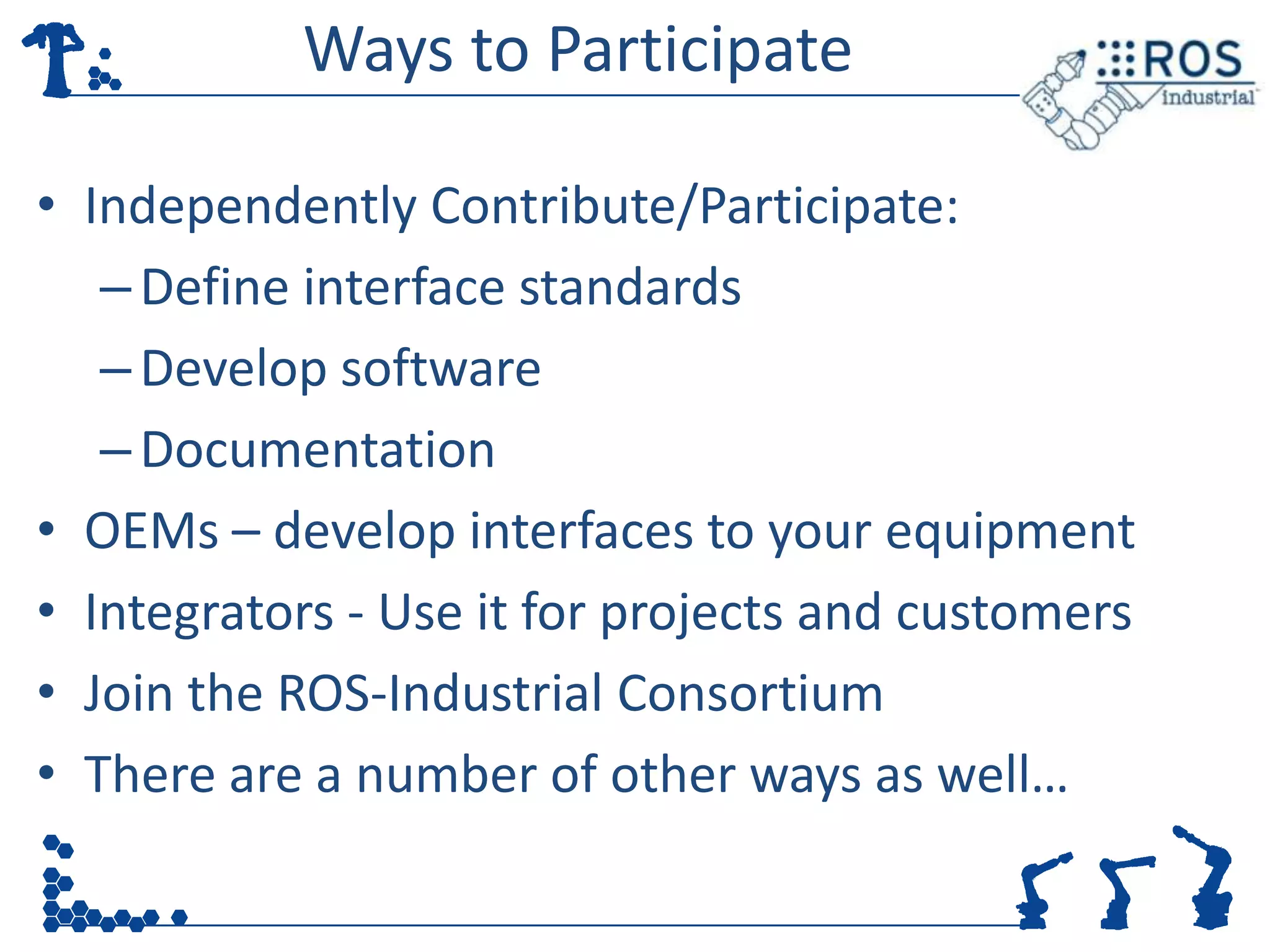 Ways to Participate

ROS industrial

• Independently Contribute/Participate:
 – Define interface standards
 – Develop software
 – Documentation
• OEMs – develop interfaces to your equipment
• Integrators - Use it for projects and customers
• Join the ROS-Industrial Consortium
• There are a number of other ways as well…